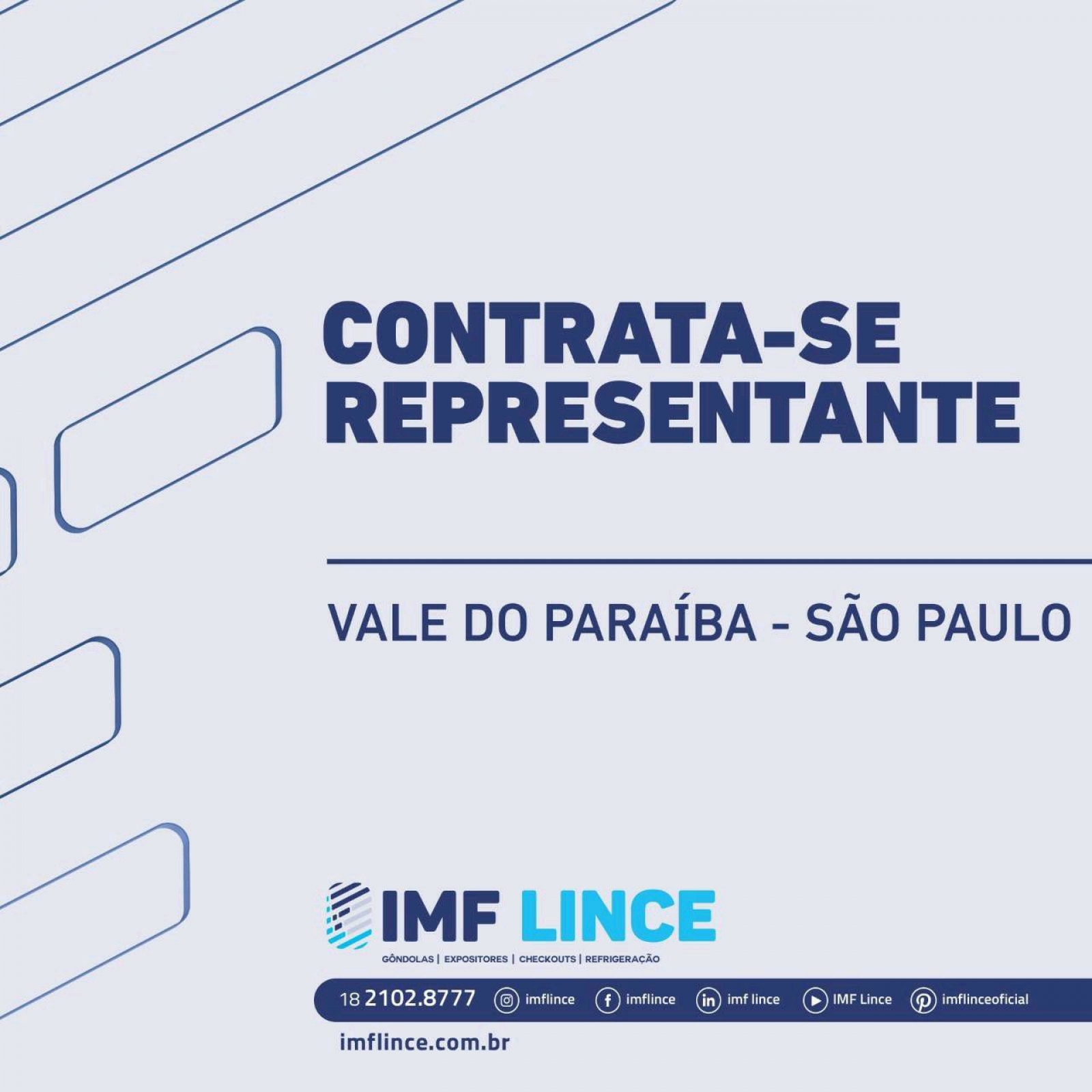 CONTRATA-SE REPRESENTANTE

VALE DO PARAÍBA - SÃO PAULO

IMF LINCE

GÔNDOLAS | EXPOSITORES | CHECKOUTS | REFRIGERAÇÃO

18 2102.8777 imflince imflince imf lince IMF Lince imflinceoficial

imflince.com.br